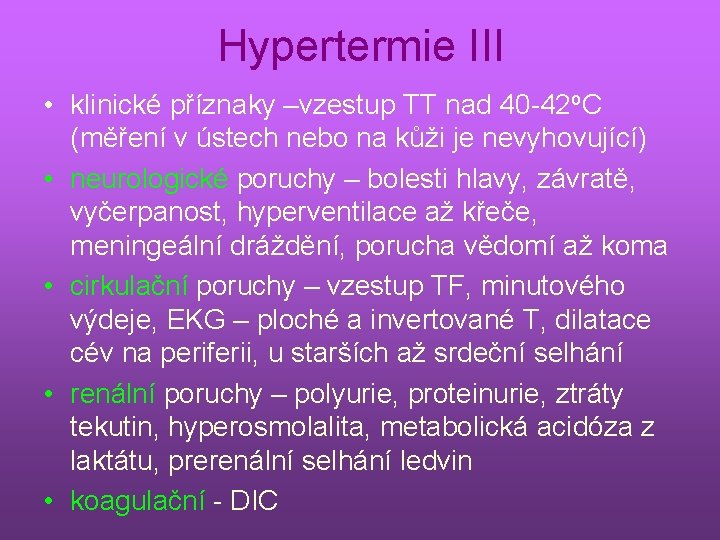 Hypertermie III

• klinické příznaky –vzestup TT nad 40-42ºC (měření v ústech nebo na kůži je nevyhovující)
• neurologické poruchy – bolesti hlavy, závratě, vyčerpanost, hyperventilace až křeče, meningeální dráždění, porucha vědomí až koma
• cirkulační poruchy – vzestup TF, minutového výdeje, EKG – ploché a invertované T, dilatace cév na periferii, u starších až srdeční selhání
• renální poruchy – polyurie, proteinurie, ztráty tekutin, hyperosmolalita, metabolická acidóza z laktátu, prerenální selhání ledvin
• koagulační - DIC